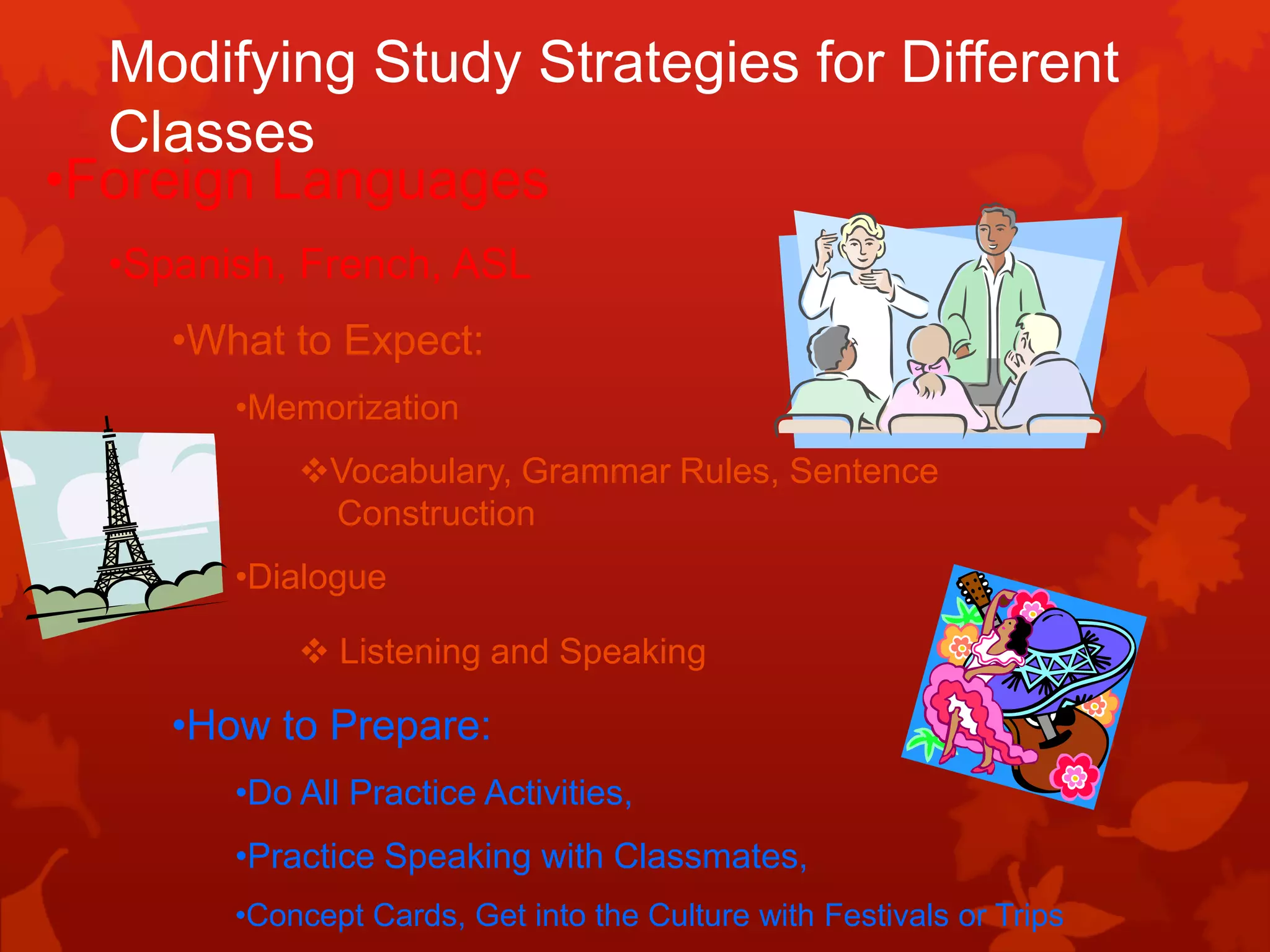 Modifying Study Strategies for Different Classes

•Foreign Languages

•Spanish, French, ASL

•What to Expect:

•Memorization

❖Vocabulary, Grammar Rules, Sentence Construction

•Dialogue

❖ Listening and Speaking

•How to Prepare:

•Do All Practice Activities,

•Practice Speaking with Classmates,

•Concept Cards, Get into the Culture with Festivals or Trips